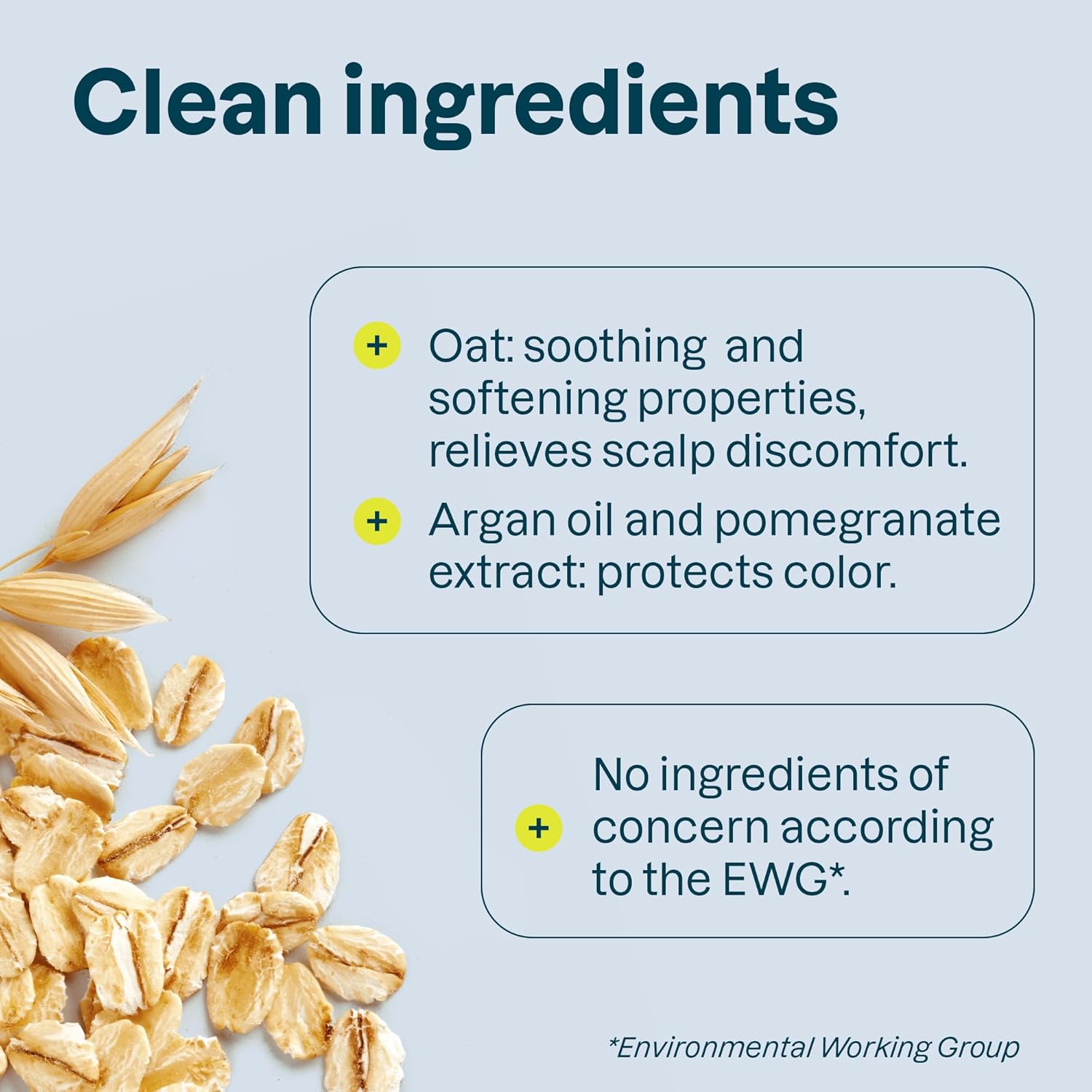 Clean ingredients

+ Oat: soothing and softening properties, relieves scalp discomfort.

+ Argan oil and pomegranate extract: protects color.

+ No ingredients of concern according to the EWG*.

*Environmental Working Group